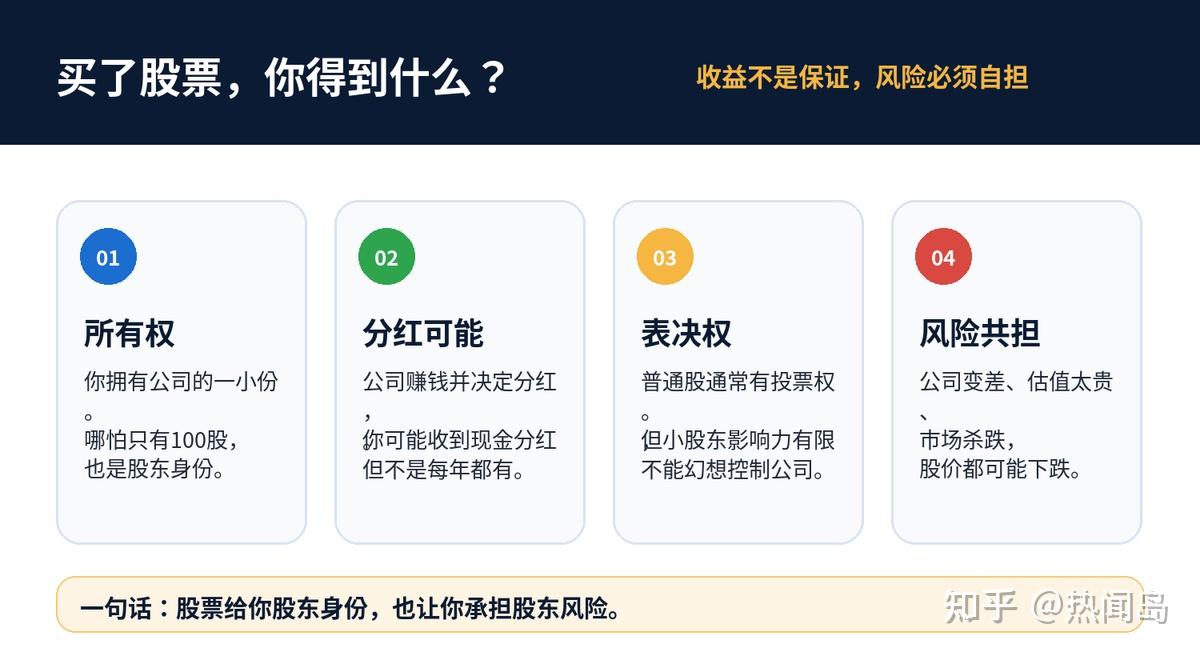 买了股票，你得到什么？

收益不是保证，风险必须自担

01

所有权

你拥有公司的一小份。
哪怕只有100股，
也是股东身份。

02

分红可能

公司赚钱并决定分红，
你可能收到现金分红
但不是每年都有。

03

表决权

普通股通常有投票权。
但小股东影响力有限
不能幻想控制公司。

04

风险共担

公司变差、估值太贵、
市场杀跌，
股价都可能下跌。

一句话：股票给你股东身份，也让你承担股东风险。

知乎 @热闻岛